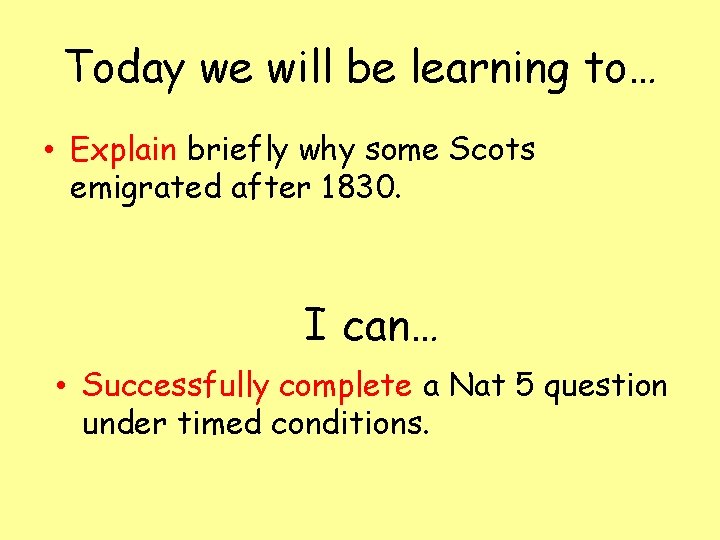 Today we will be learning to…

• Explain briefly why some Scots emigrated after 1830.

I can…

• Successfully complete a Nat 5 question under timed conditions.